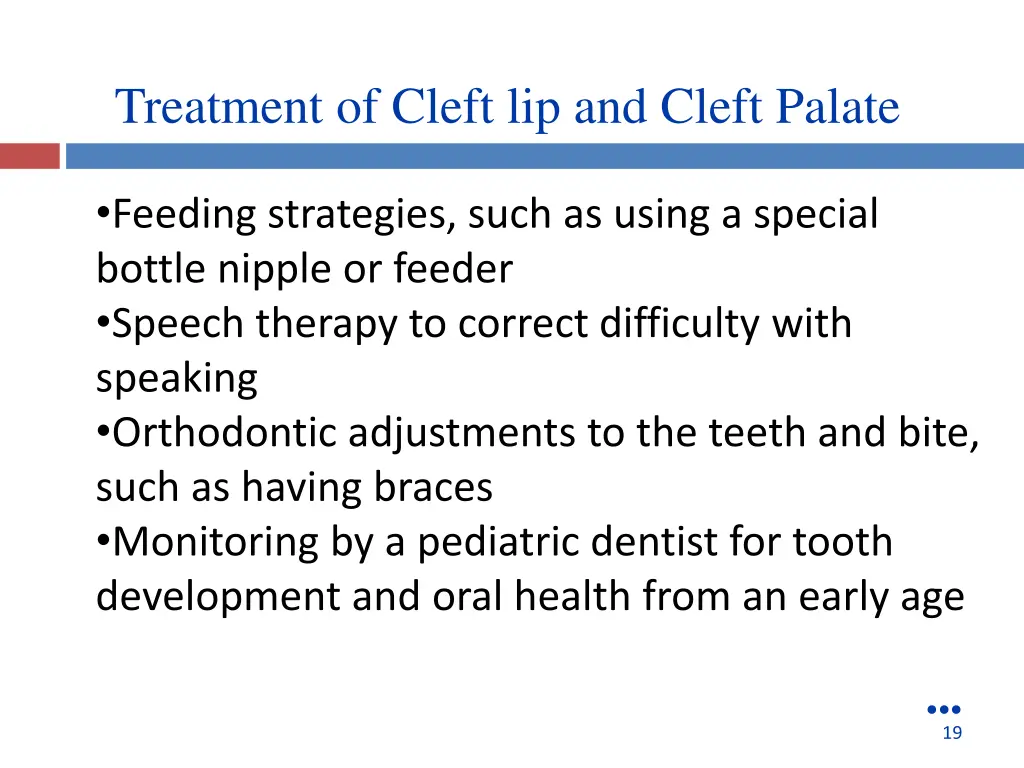 Treatment of Cleft lip and Cleft Palate

•Feeding strategies, such as using a special bottle nipple or feeder
•Speech therapy to correct difficulty with speaking
•Orthodontic adjustments to the teeth and bite, such as having braces
•Monitoring by a pediatric dentist for tooth development and oral health from an early age

19